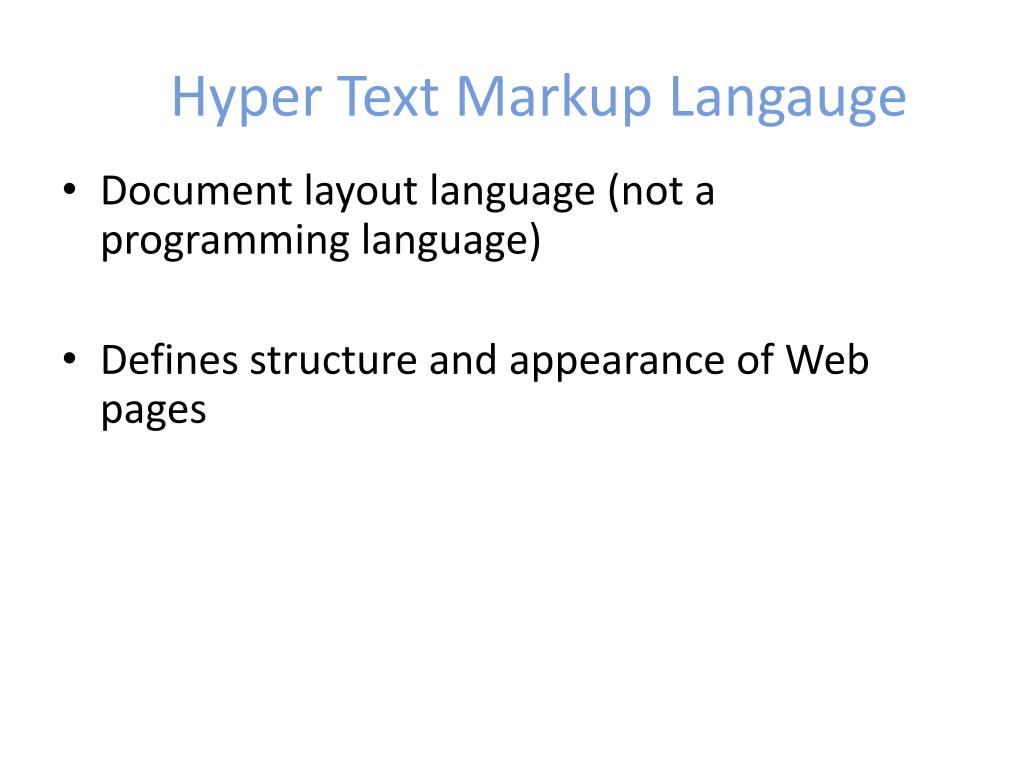 Hyper Text Markup Langauge

• Document layout language (not a programming language)

• Defines structure and appearance of Web pages